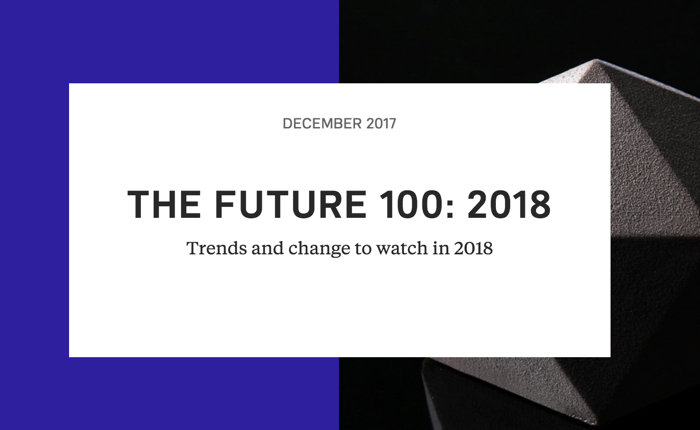 DECEMBER 2017

THE FUTURE 100: 2018

Trends and change to watch in 2018